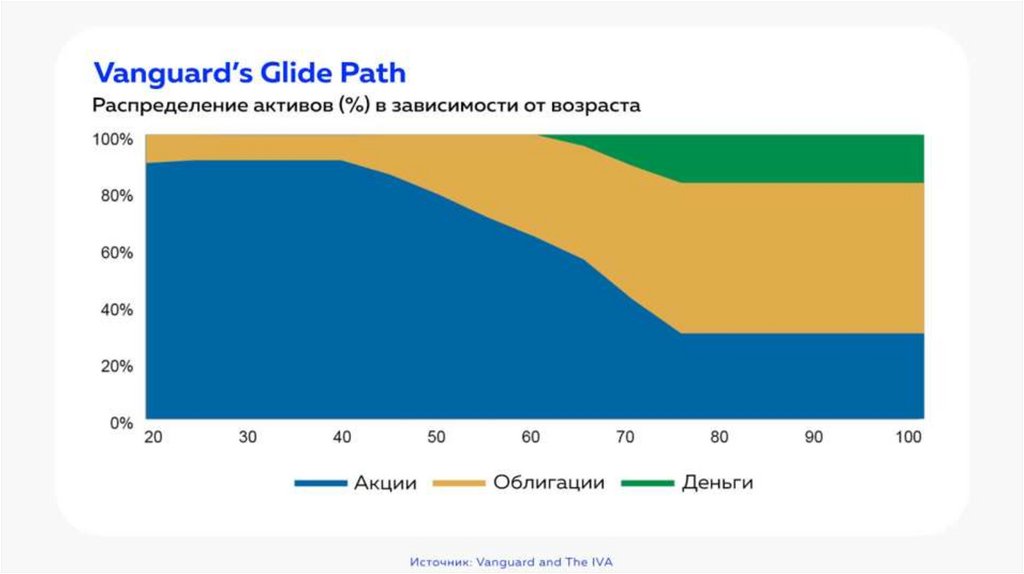 Vanguard's Glide Path

Распределение активов (%) в зависимости от возраста

100%
80%
60%
40%
20%
0%

20 30 40 50 60 70 80 90 100

Акции Облигации Деньги

Источник: Vanguard and The IVA